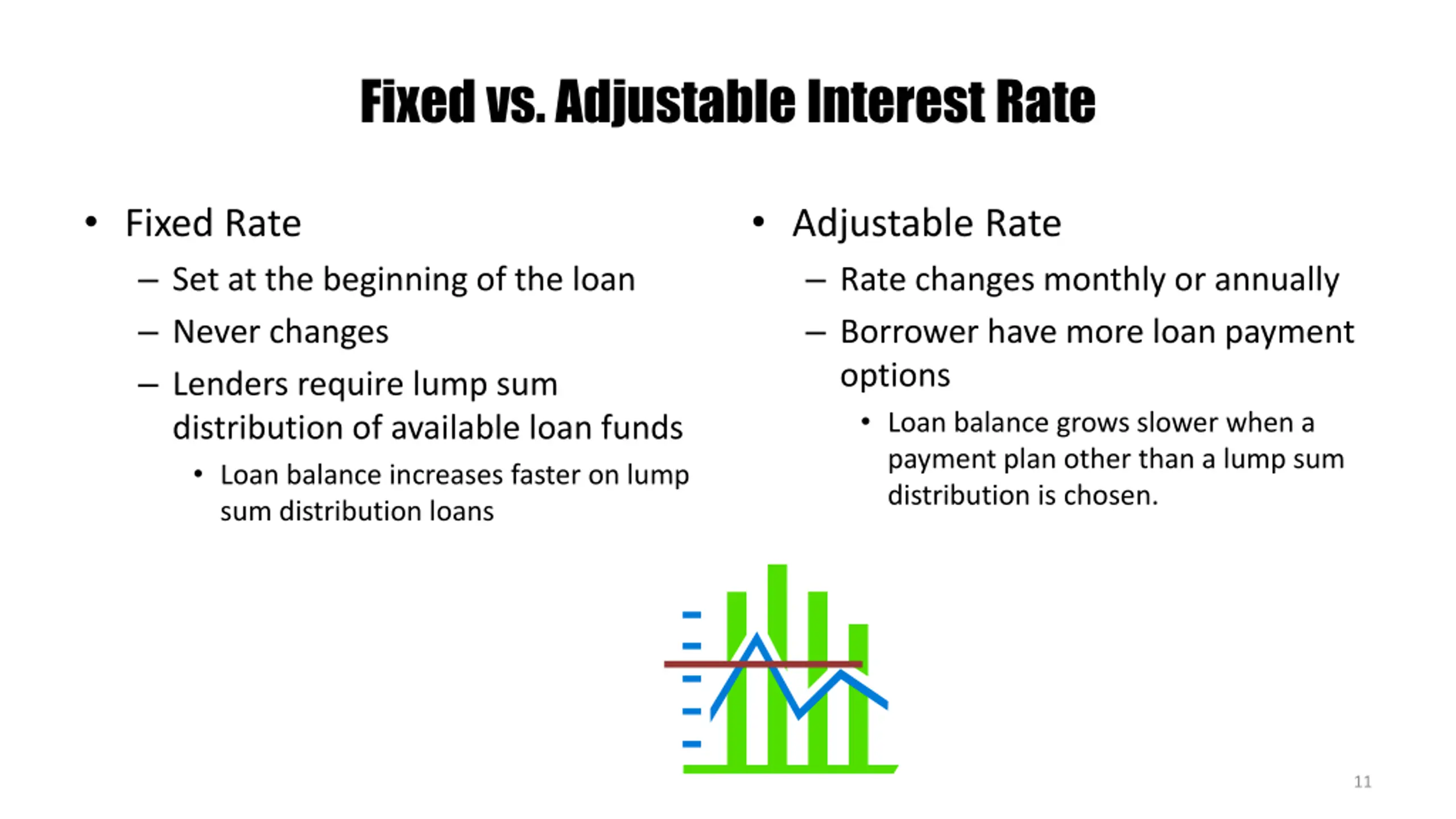 Fixed vs. Adjustable Interest Rate

• Fixed Rate
– Set at the beginning of the loan
– Never changes
– Lenders require lump sum distribution of available loan funds
• Loan balance increases faster on lump sum distribution loans

• Adjustable Rate
– Rate changes monthly or annually
– Borrower have more loan payment options
• Loan balance grows slower when a payment plan other than a lump sum distribution is chosen.

11